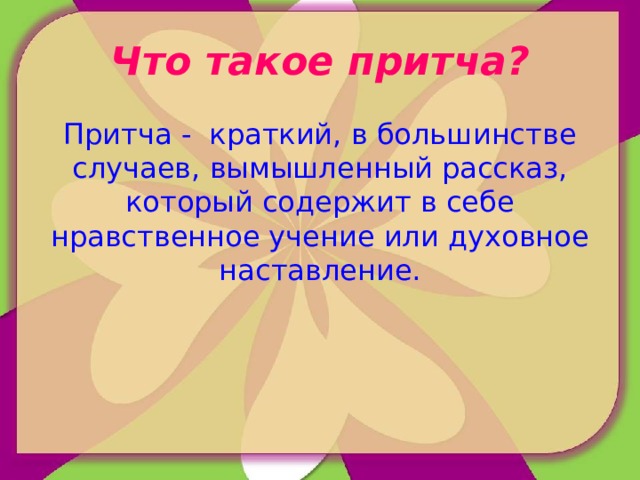 Что такое притча?

Притча - краткий, в большинстве случаев, вымышленный рассказ, который содержит в себе нравственное учение или духовное наставление.